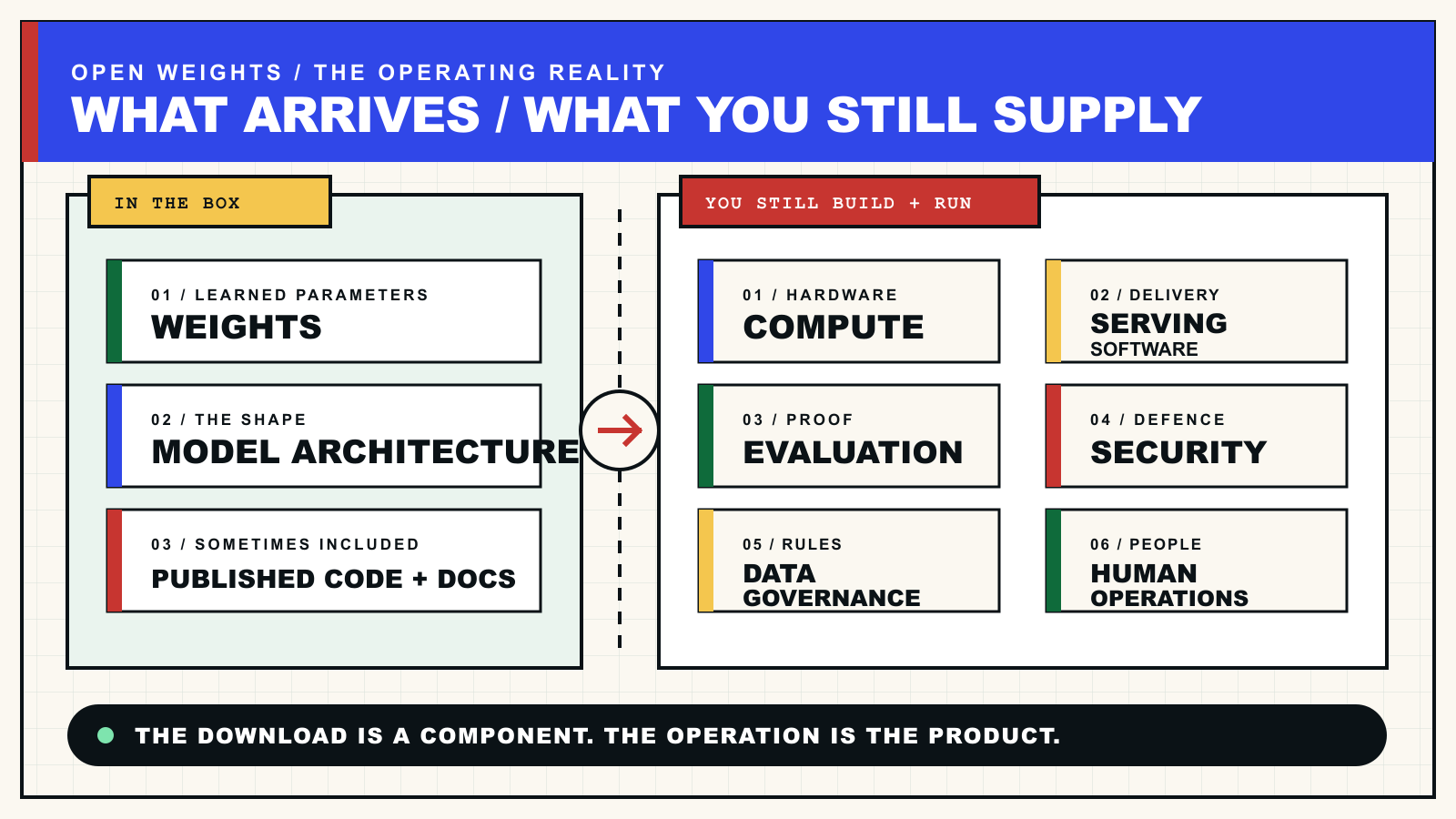 OPEN WEIGHTS / THE OPERATING REALITY
WHAT ARRIVES / WHAT YOU STILL SUPPLY

IN THE BOX

01 / LEARNED PARAMETERS
WEIGHTS

02 / THE SHAPE
MODEL ARCHITECTURE

03 / SOMETIMES INCLUDED
PUBLISHED CODE + DOCS

YOU STILL BUILD + RUN

01 / HARDWARE
COMPUTE

02 / DELIVERY
SERVING
SOFTWARE

03 / PROOF
EVALUATION

04 / DEFENCE
SECURITY

05 / RULES
DATA
GOVERNANCE

06 / PEOPLE
HUMAN
OPERATIONS

THE DOWNLOAD IS A COMPONENT. THE OPERATION IS THE PRODUCT.